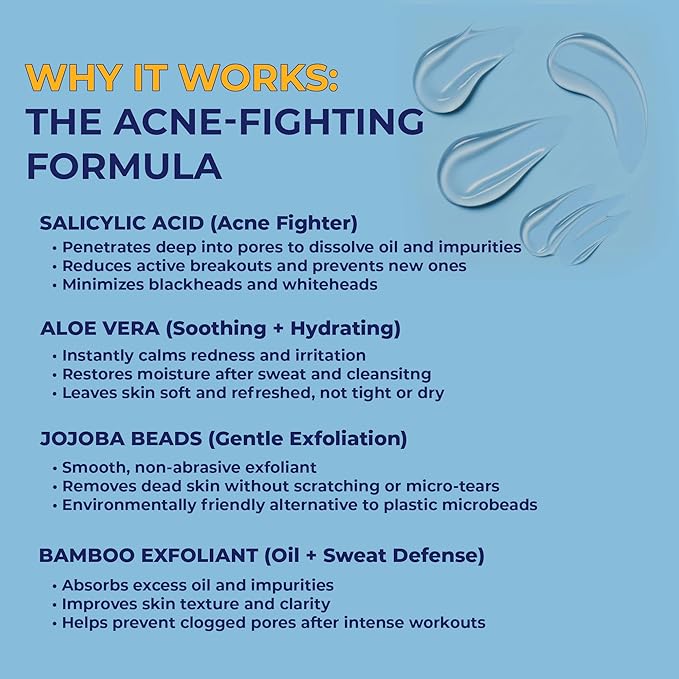 WHY IT WORKS:
THE ACNE-FIGHTING FORMULA

SALICYLIC ACID (Acne Fighter)
• Penetrates deep into pores to dissolve oil and impurities
• Reduces active breakouts and prevents new ones
• Minimizes blackheads and whiteheads

ALOE VERA (Soothing + Hydrating)
• Instantly calms redness and irritation
• Restores moisture after sweat and cleansitng
• Leaves skin soft and refreshed, not tight or dry

JOJOBA BEADS (Gentle Exfoliation)
• Smooth, non-abrasive exfoliant
• Removes dead skin without scratching or micro-tears
• Environmentally friendly alternative to plastic microbeads

BAMBOO EXFOLIANT (Oil + Sweat Defense)
• Absorbs excess oil and impurities
• Improves skin texture and clarity
• Helps prevent clogged pores after intense workouts